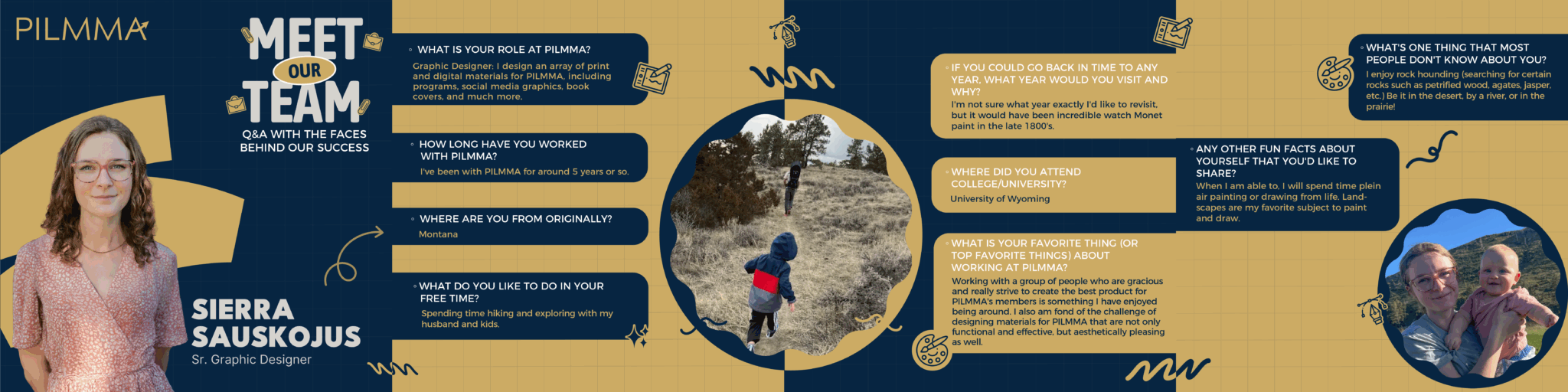 PILMMA

MEET OUR TEAM

Q&A WITH THE FACES BEHIND OUR SUCCESS

SIERRA SAUSKOJUS

Sr. Graphic Designer

WHAT IS YOUR ROLE AT PILMMA?

Graphic Designer: I design an array of print and digital materials for PILMMA, including programs, social media graphics, book covers, and much more.

HOW LONG HAVE YOU WORKED WITH PILMMA?

I've been with PILMMA for around 5 years or so.

WHERE ARE YOU FROM ORIGINALLY?

Montana

WHAT DO YOU LIKE TO DO IN YOUR FREE TIME?

Spending time hiking and exploring with my husband and kids.

IF YOU COULD GO BACK IN TIME TO ANY YEAR, WHAT YEAR WOULD YOU VISIT AND WHY?

I'm not sure what year exactly I'd like to revisit, but it would have been incredible watch Monet paint in the late 1800's.

WHERE DID YOU ATTEND COLLEGE/UNIVERSITY?

University of Wyoming

WHAT IS YOUR FAVORITE THING (OR TOP FAVORITE THINGS) ABOUT WORKING AT PILMMA?

Working with a group of people who are gracious and really strive to create the best product for PILMMA's members is something I have enjoyed being around. I also am fond of the challenge of designing materials for PILMMA that are not only functional and effective, but aesthetically pleasing as well.

WHAT'S ONE THING THAT MOST PEOPLE DON'T KNOW ABOUT YOU?

I enjoy rock hounding (searching for certain rocks such as petrified wood, agates, jasper, etc.) Be it in the desert, by a river, or in the prairie!

ANY OTHER FUN FACTS ABOUT YOURSELF THAT YOU'D LIKE TO SHARE?

When I am able to, I will spend time plein air painting or drawing from life. Landscapes are my favorite subject to paint and draw.